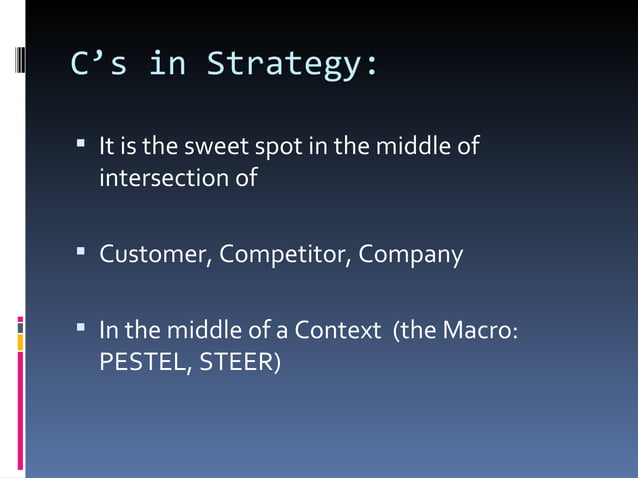 C’s in Strategy:

▪ It is the sweet spot in the middle of intersection of

▪ Customer, Competitor, Company

▪ In the middle of a Context  (the Macro: PESTEL, STEER)